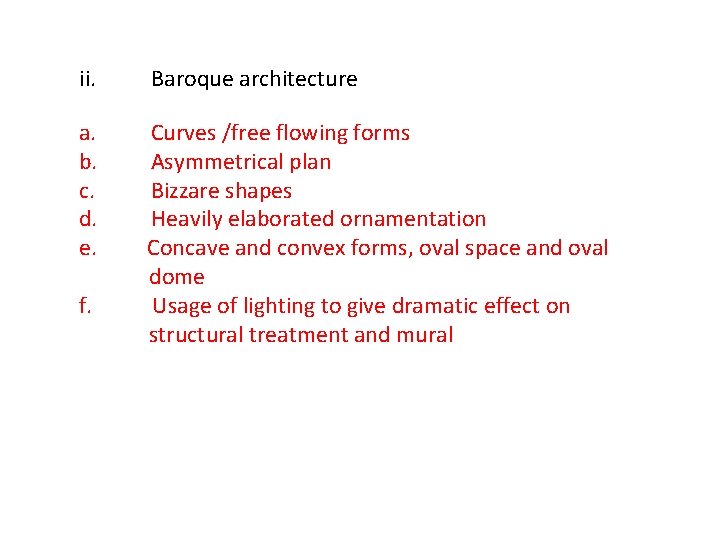 ii. Baroque architecture

a. Curves /free flowing forms
b. Asymmetrical plan
c. Bizzare shapes
d. Heavily elaborated ornamentation
e. Concave and convex forms, oval space and oval dome
f. Usage of lighting to give dramatic effect on structural treatment and mural